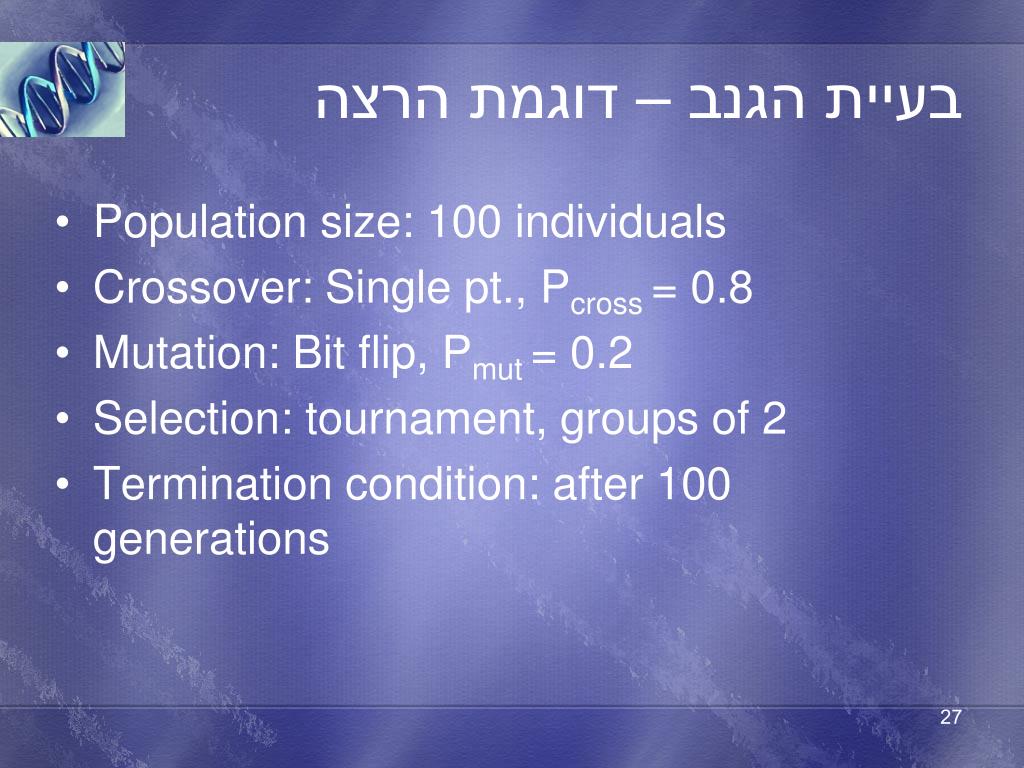 בעיית הגנב – דוגמת הרצה

• Population size: 100 individuals
• Crossover: Single pt., $P_{cross} = 0.8$
• Mutation: Bit flip, $P_{mut} = 0.2$
• Selection: tournament, groups of 2
• Termination condition: after 100 generations

27